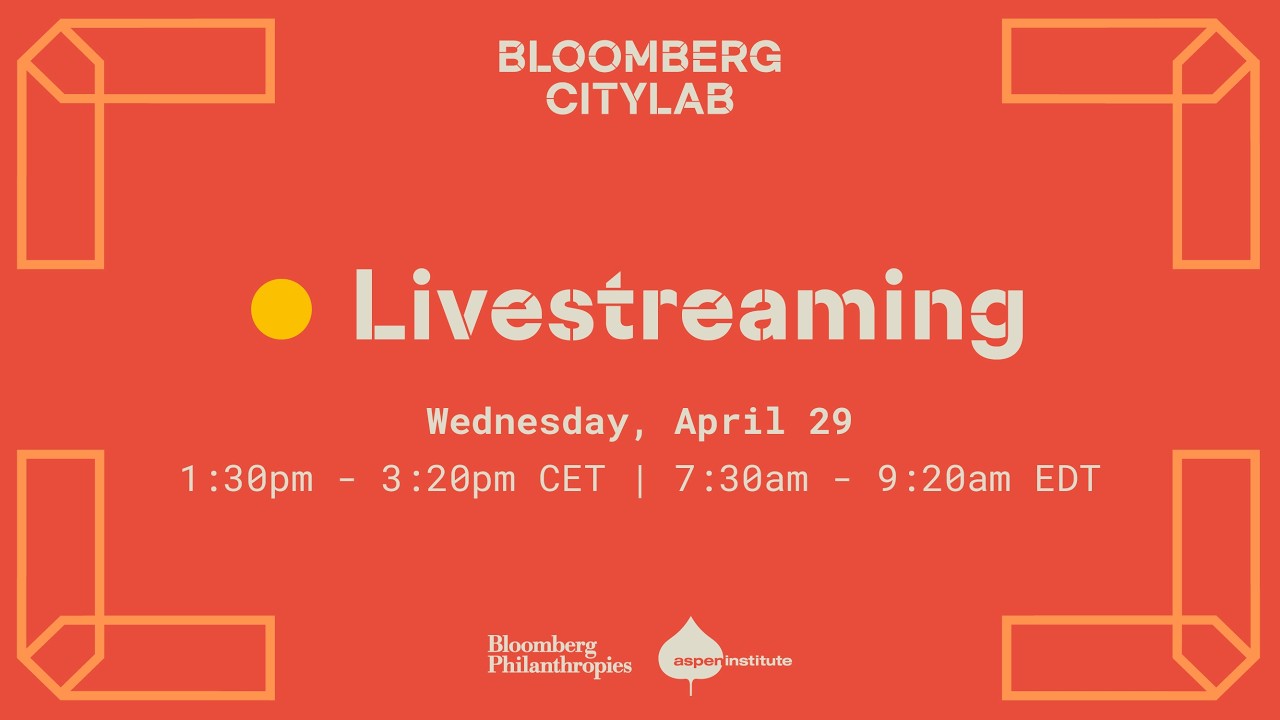 BLOOMBERG
CITYLAB

Livestreaming

Wednesday, April 29
1:30pm - 3:20pm CET | 7:30am - 9:20am EDT

Bloomberg
Philanthropies

aspen institute